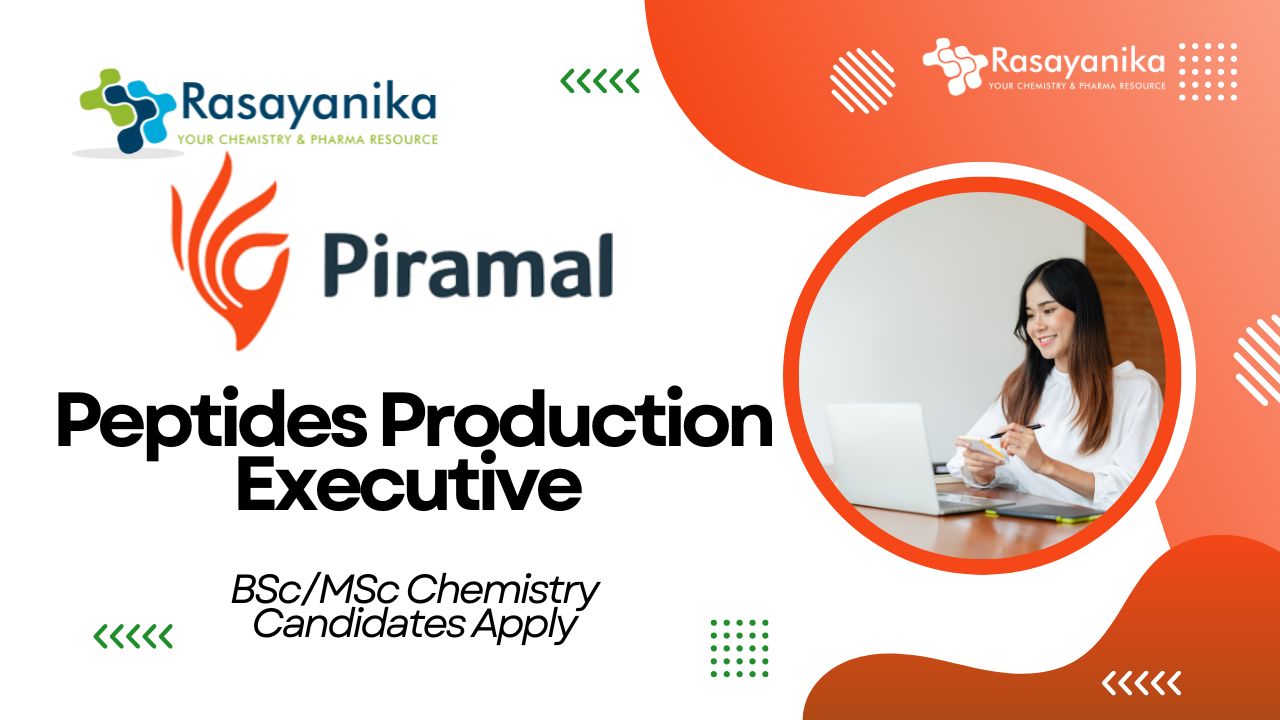 Rasayanika
YOUR CHEMISTRY & PHARMA RESOURCE

Rasayanika
YOUR CHEMISTRY & PHARMA RESOURCE

Piramal

Peptides Production Executive

BSc/MSc Chemistry Candidates Apply